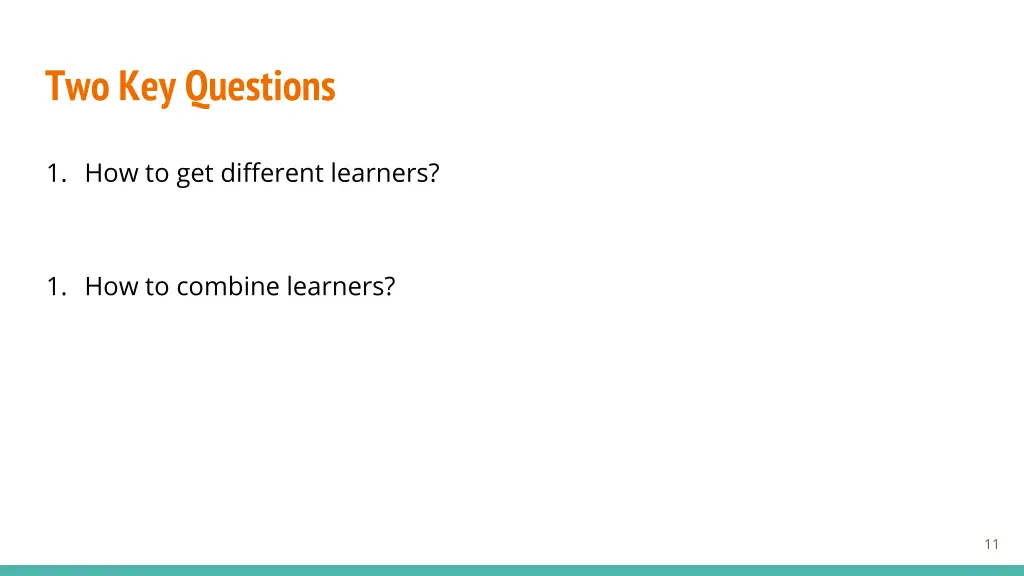 Two Key Questions

1. How to get different learners?

1. How to combine learners?

11